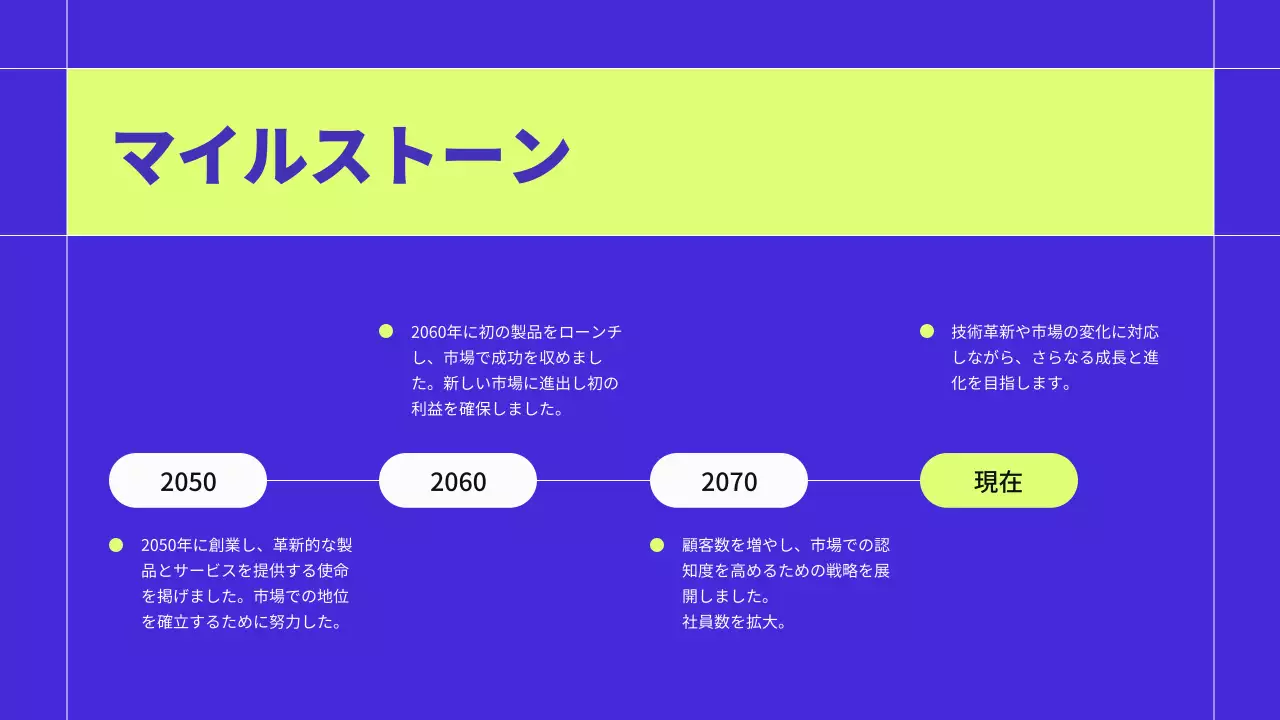 マイルストーン

2060年に初の製品をローンチし、市場で成功を収めました。新しい市場に進出し初の利益を確保しました。

技術革新や市場の変化に対応しながら、さらなる成長と進化を目指します。

2050

2060

2070

現在

2050年に創業し、革新的な製品とサービスを提供する使命を掲げました。市場での地位を確立するために努力した。

顧客数を増やし、市場での認知度を高めるための戦略を展開しました。
社員数を拡大。